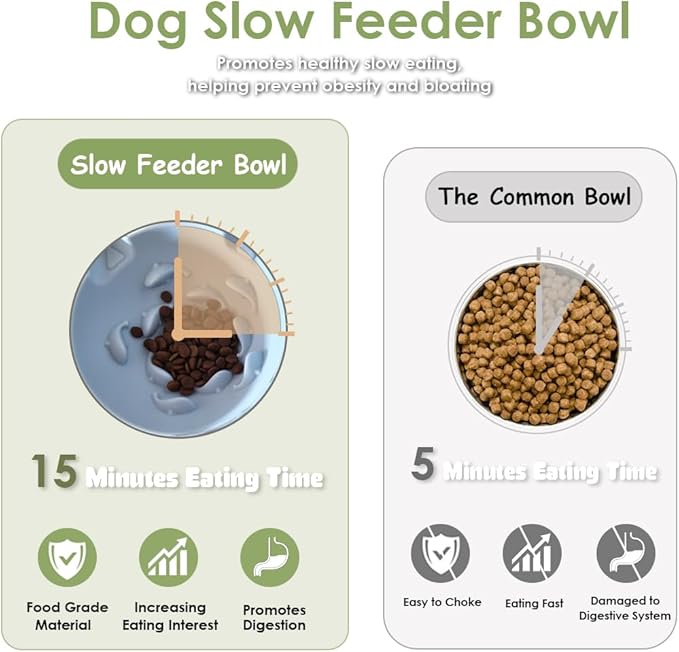 Dog Slow Feeder Bowl

Promotes healthy slow eating, helping prevent obesity and bloating

Slow Feeder Bowl

15 Minutes Eating Time

Food Grade Material

Increasing Eating Interest

Promotes Digestion

The Common Bowl

5 Minutes Eating Time

Easy to Choke

Eating Fast

Damaged to Digestive System